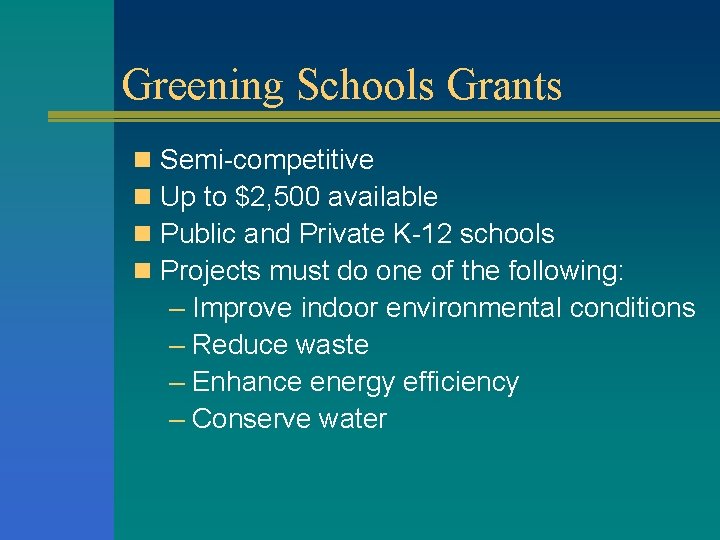 Greening Schools Grants

- Semi-competitive
- Up to \$2,500 available
- Public and Private K-12 schools
- Projects must do one of the following:
  – Improve indoor environmental conditions
  – Reduce waste
  – Enhance energy efficiency
  – Conserve water